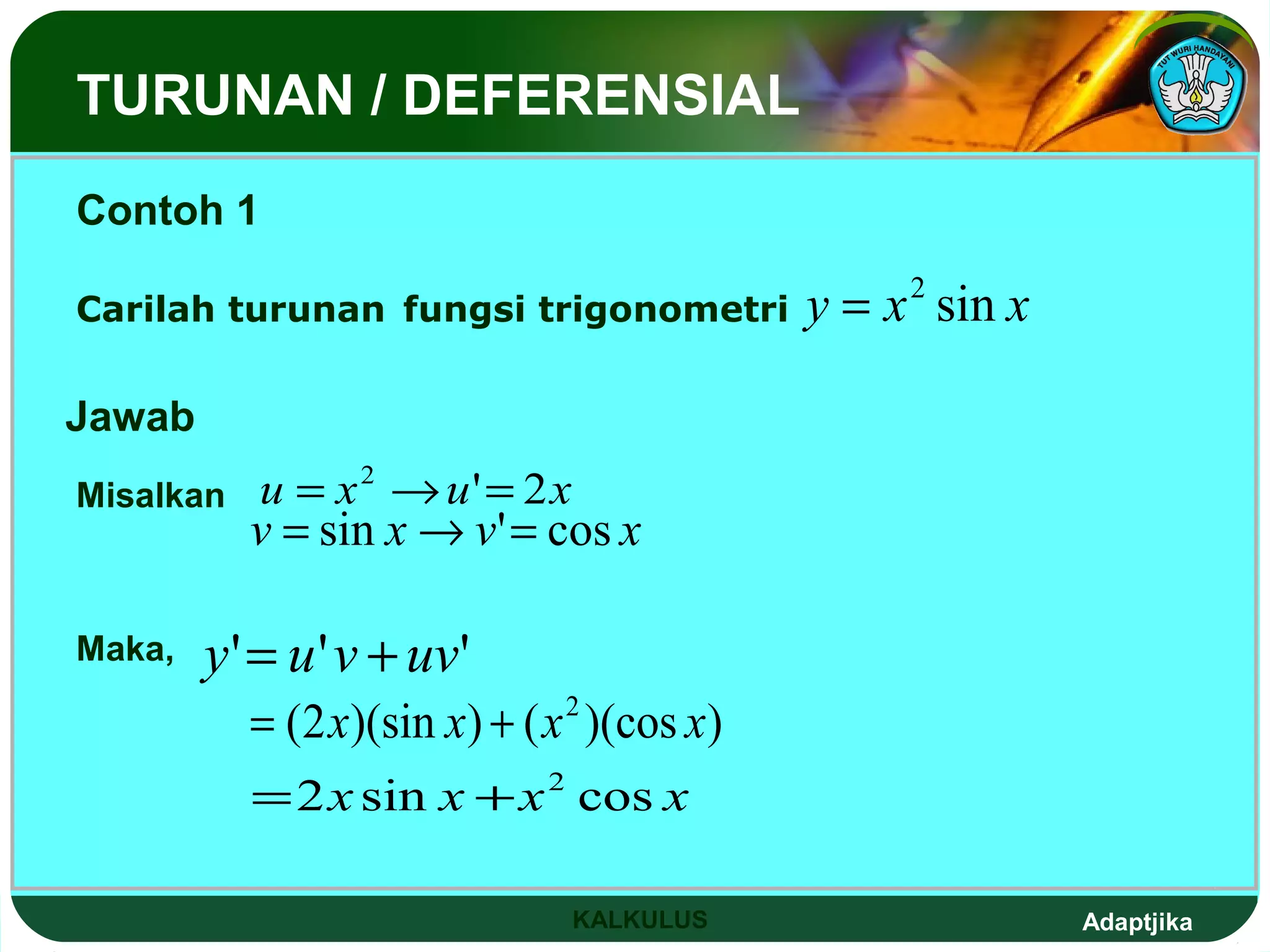 TURUNAN / DEFERENSIAL

TUT WURI HANDAYANI

Contoh 1

Carilah turunan fungsi trigonometri $y = x^2 \sin x$

Jawab

Misalkan $u = x^2 \rightarrow u' = 2x$
$v = \sin x \rightarrow v' = \cos x$

Maka, $y' = u'v + uv'$
$= (2x)(\sin x) + (x^2)(\cos x)$
$= 2x \sin x + x^2 \cos x$

KALKULUS

Adaptjika